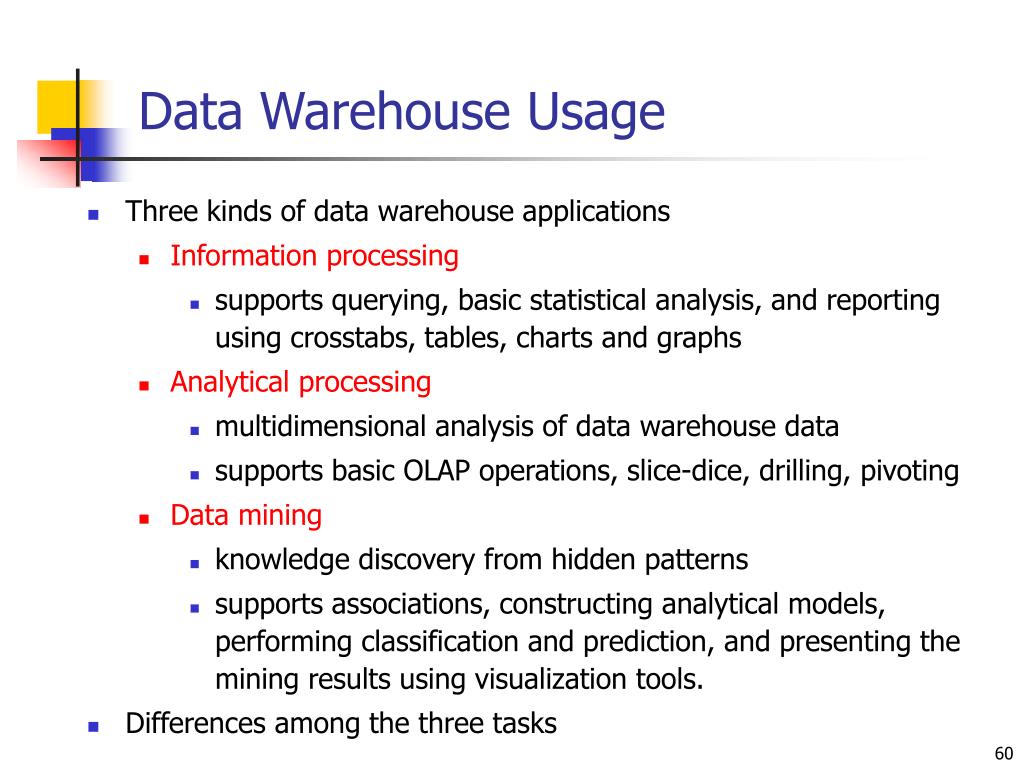 Data Warehouse Usage

- Three kinds of data warehouse applications
  - Information processing
    - supports querying, basic statistical analysis, and reporting using crosstabs, tables, charts and graphs
  - Analytical processing
    - multidimensional analysis of data warehouse data
    - supports basic OLAP operations, slice-dice, drilling, pivoting
  - Data mining
    - knowledge discovery from hidden patterns
    - supports associations, constructing analytical models, performing classification and prediction, and presenting the mining results using visualization tools.
- Differences among the three tasks

60